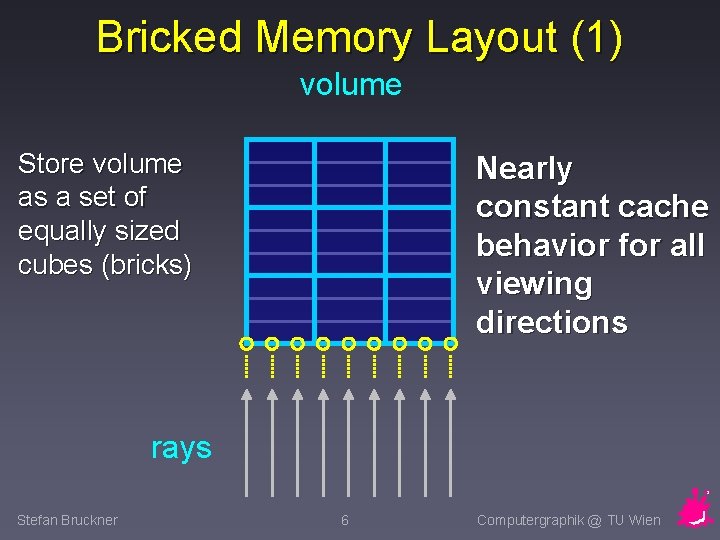 Bricked Memory Layout (1)

volume

Store volume as a set of equally sized cubes (bricks)

Nearly constant cache behavior for all viewing directions

rays

Stefan Bruckner

6

Computergraphik @ TU Wien